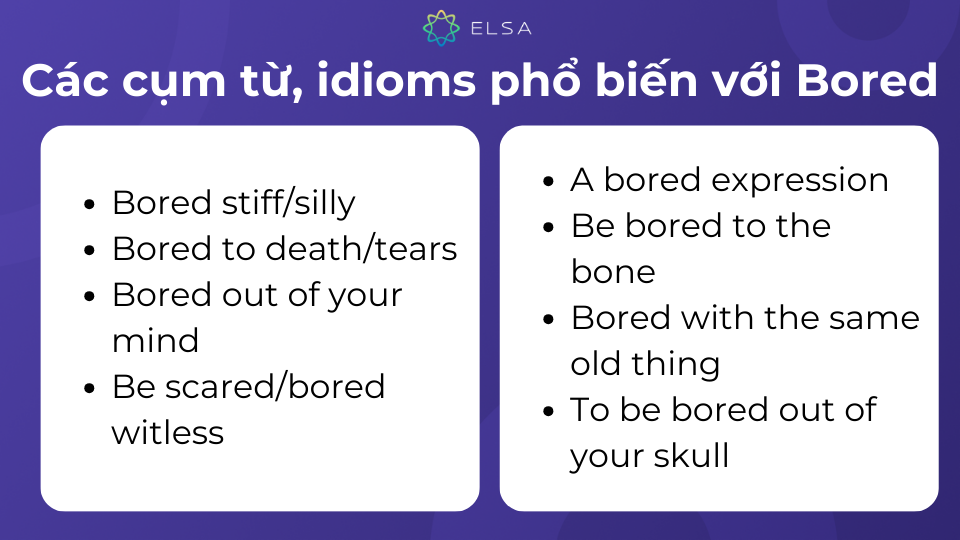 ELSA

Các cụm từ, idioms phổ biến với Bored

- Bored stiff/silly
- Bored to death/tears
- Bored out of your mind
- Be scared/bored witless

- A bored expression
- Be bored to the bone
- Bored with the same old thing
- To be bored out of your skull